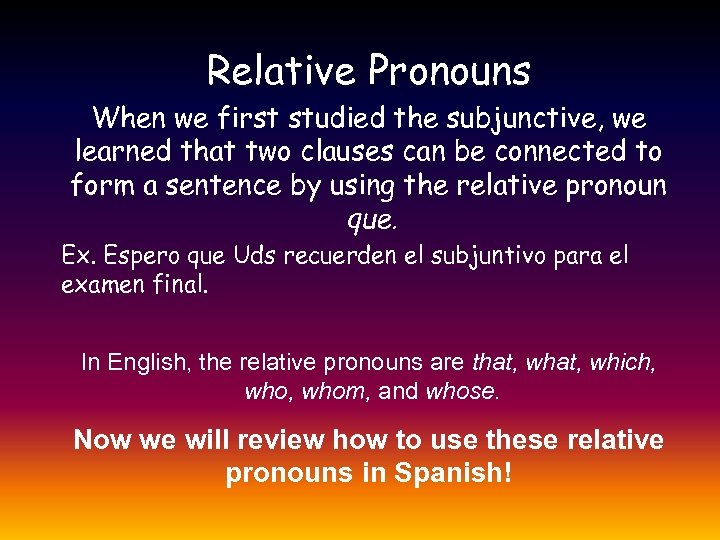 Relative Pronouns

When we first studied the subjunctive, we learned that two clauses can be connected to form a sentence by using the relative pronoun que.

Ex. Espero que Uds recuerden el subjuntivo para el examen final.

In English, the relative pronouns are that, what, which, who, whom, and whose.

Now we will review how to use these relative pronouns in Spanish!